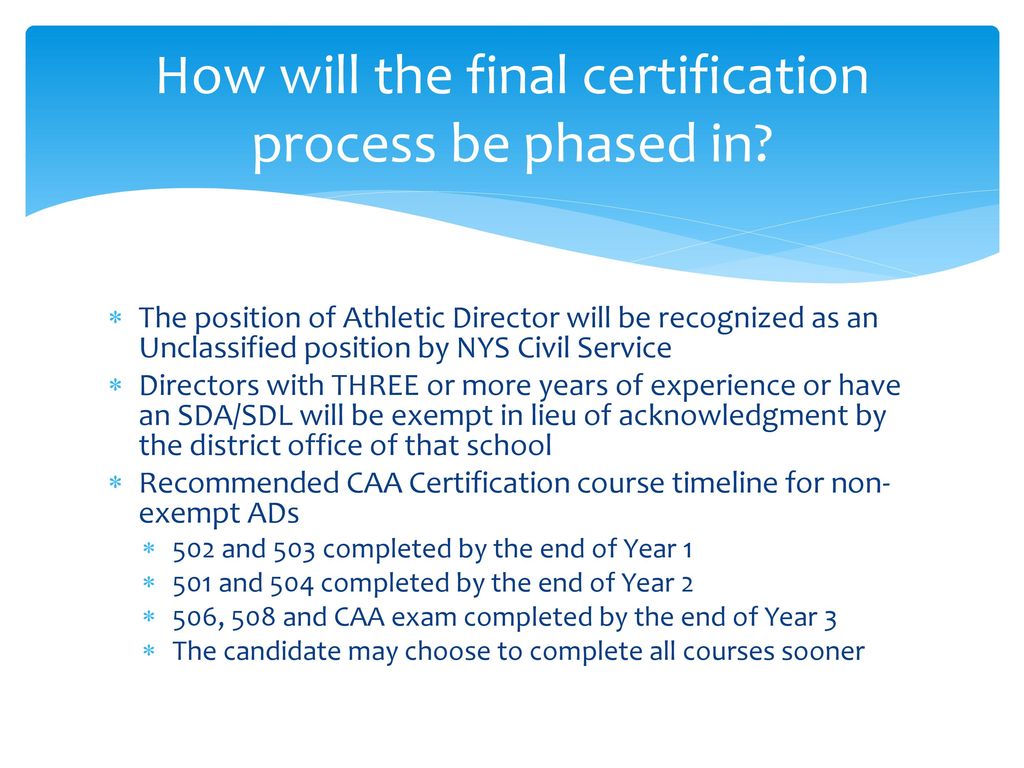 How will the final certification process be phased in?

∗ The position of Athletic Director will be recognized as an Unclassified position by NYS Civil Service
∗ Directors with THREE or more years of experience or have an SDA/SDL will be exempt in lieu of acknowledgment by the district office of that school
∗ Recommended CAA Certification course timeline for non-exempt ADs
  ∗ 502 and 503 completed by the end of Year 1
  ∗ 501 and 504 completed by the end of Year 2
  ∗ 506, 508 and CAA exam completed by the end of Year 3
  ∗ The candidate may choose to complete all courses sooner